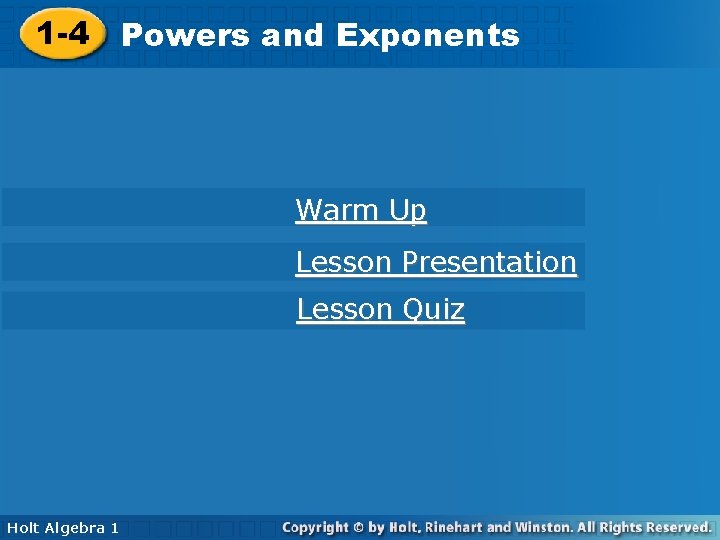 1-4 Powers and Exponents

Warm Up

Lesson Presentation

Lesson Quiz

Holt Algebra 1

Copyright © by Holt, Rinehart and Winston. All Rights Reserved.